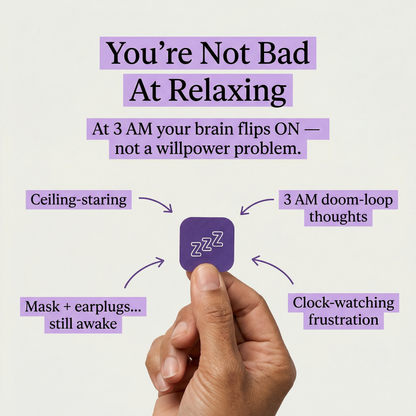 You're Not Bad At Relaxing

At 3 AM your brain flips ON — not a willpower problem.

Ceiling-staring

3 AM doom-loop thoughts

zzz

Mask + earplugs... still awake

Clock-watching frustration